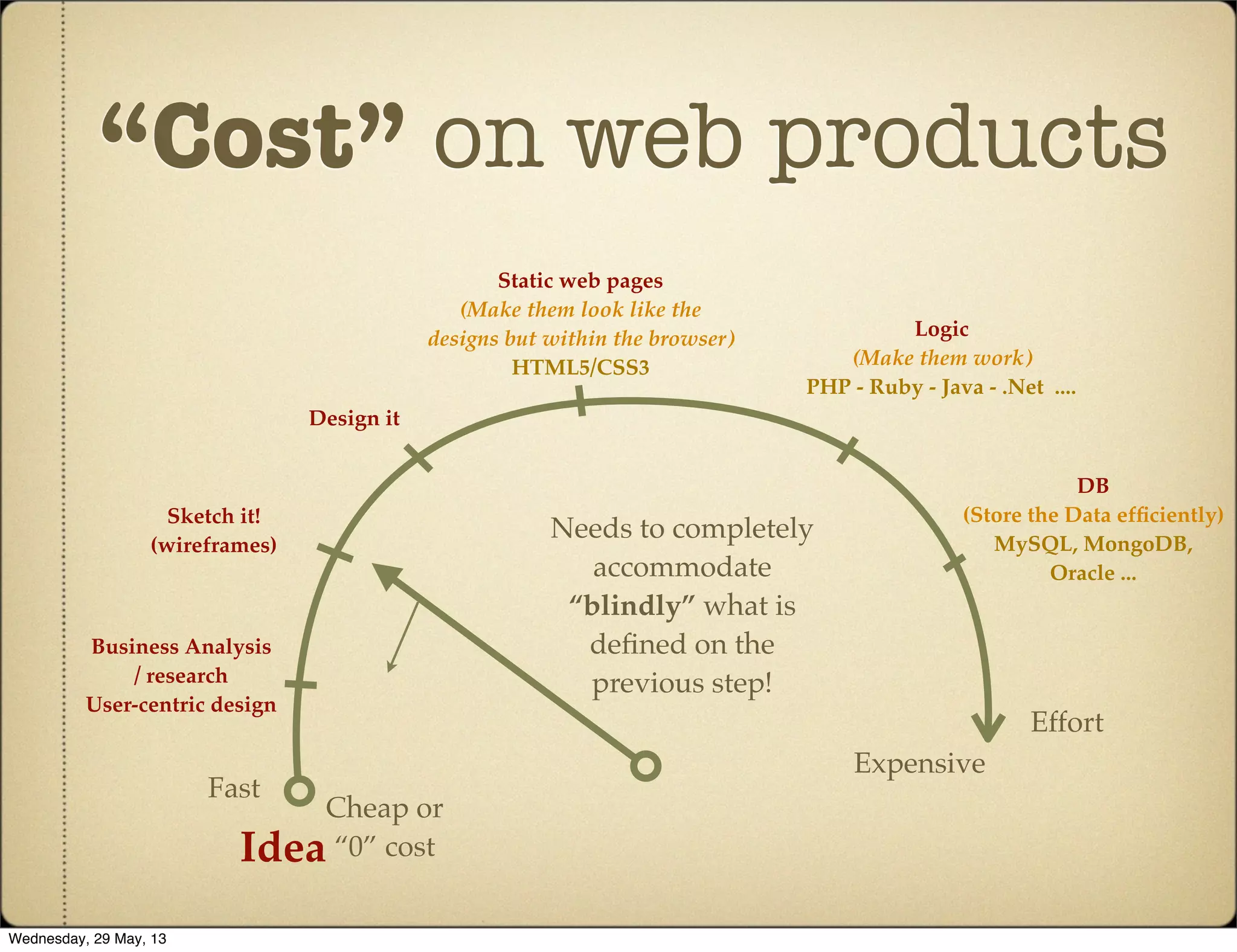 “Cost” on web products

Static web pages
(Make them look like the designs but within the browser)
HTML5/CSS3

Logic
(Make them work)
PHP - Ruby - Java - .Net ....

Design it

DB
(Store the Data efficiently)
MySQL, MongoDB, Oracle ...

Sketch it!
(wireframes)

Needs to completely accommodate “blindly” what is defined on the previous step!

Business Analysis / research
User-centric design

Effort

Expensive

Fast

Cheap or “0” cost

Idea

Wednesday, 29 May, 13